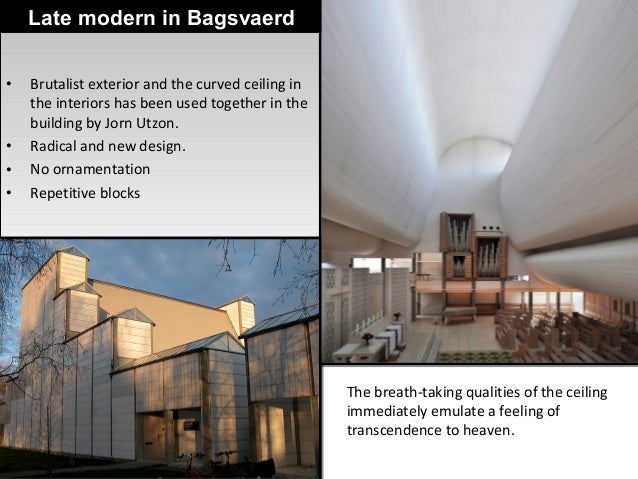 Late modern in Bagsvaerd

• Brutalist exterior and the curved ceiling in the interiors has been used together in the building by Jorn Utzon.
• Radical and new design.
• No ornamentation
• Repetitive blocks

The breath-taking qualities of the ceiling immediately emulate a feeling of transcendence to heaven.